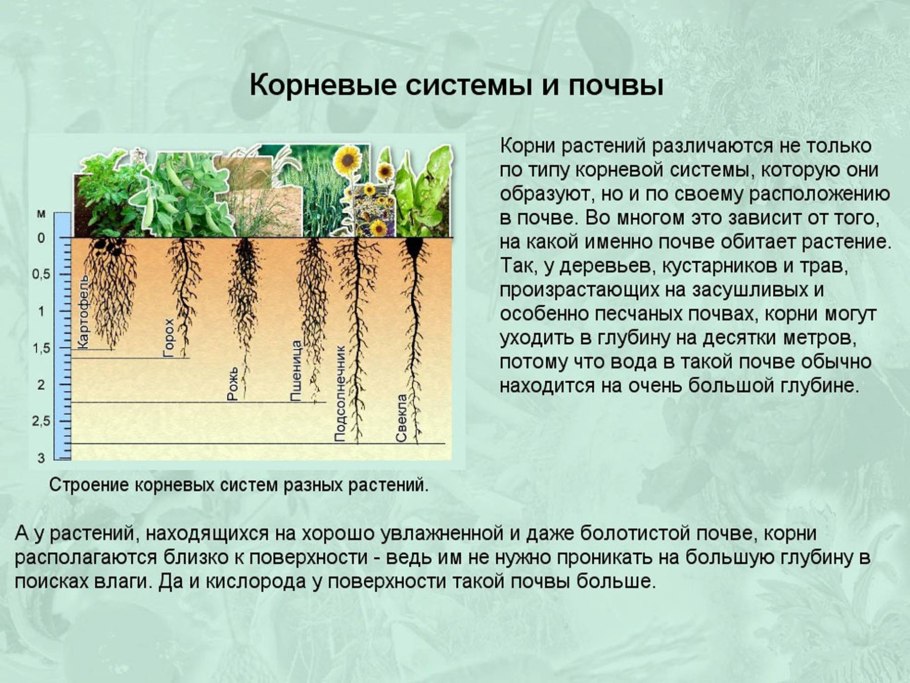 Корневые системы и почвы

м
0
0,5
1
1,5
2
2,5
3

Картофель
Горох
Рожь
Пшеница
Подсолнечник
Свекла

Строение корневых систем разных растений.

Корни растений различаются не только по типу корневой системы, которую они образуют, но и по своему расположению в почве. Во многом это зависит от того, на какой именно почве обитает растение. Так, у деревьев, кустарников и трав, произрастающих на засушливых и особенно песчаных почвах, корни могут уходить в глубину на десятки метров, потому что вода в такой почве обычно находится на очень большой глубине.

А у растений, находящихся на хорошо увлажненной и даже болотистой почве, корни располагаются близко к поверхности - ведь им не нужно проникать на большую глубину в поисках влаги. Да и кислорода у поверхности такой почвы больше.